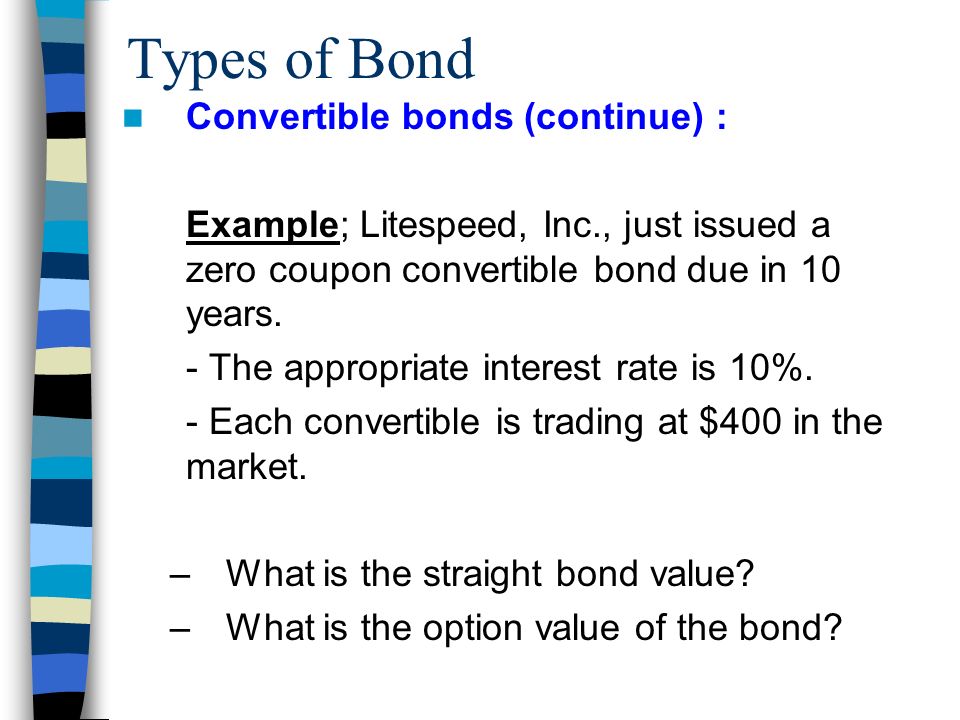 Types of Bond

Convertible bonds (continue) :

Example; Litespeed, Inc., just issued a zero coupon convertible bond due in 10 years.

- The appropriate interest rate is 10%.

- Each convertible is trading at $400 in the market.

– What is the straight bond value?

– What is the option value of the bond?